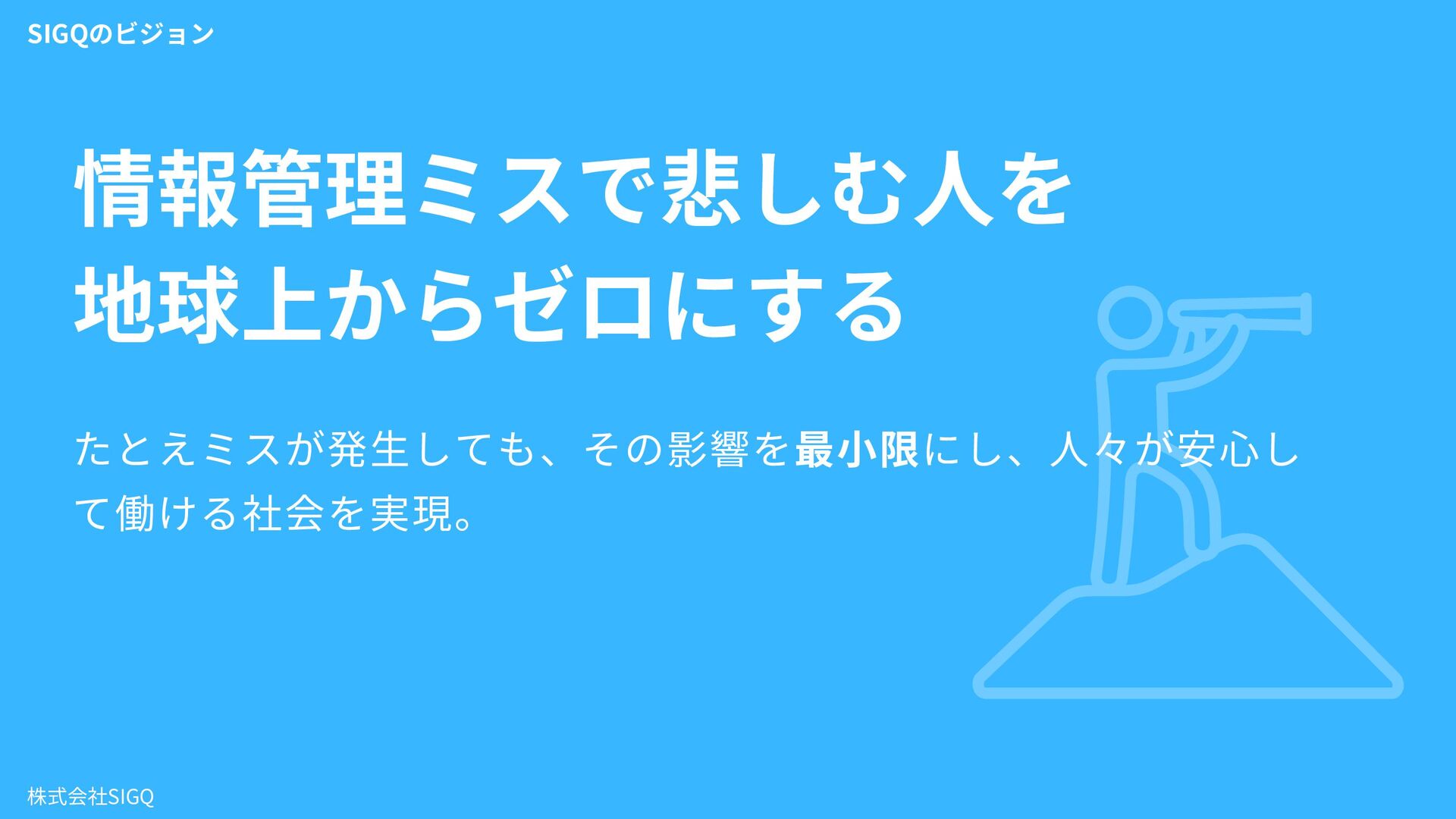 SIGQのビジョン

情報管理ミスで悲しむ人を
地球上からゼロにする

たとえミスが発生しても、その影響を最小限にし、人々が安心して働ける社会を実現。

株式会社SIGQ